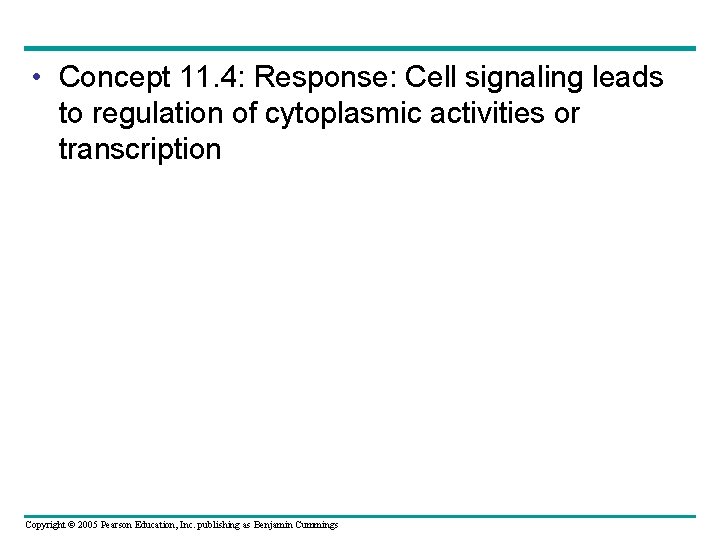 • Concept 11.4: Response: Cell signaling leads to regulation of cytoplasmic activities or transcription

Copyright © 2005 Pearson Education, Inc. publishing as Benjamin Cummings